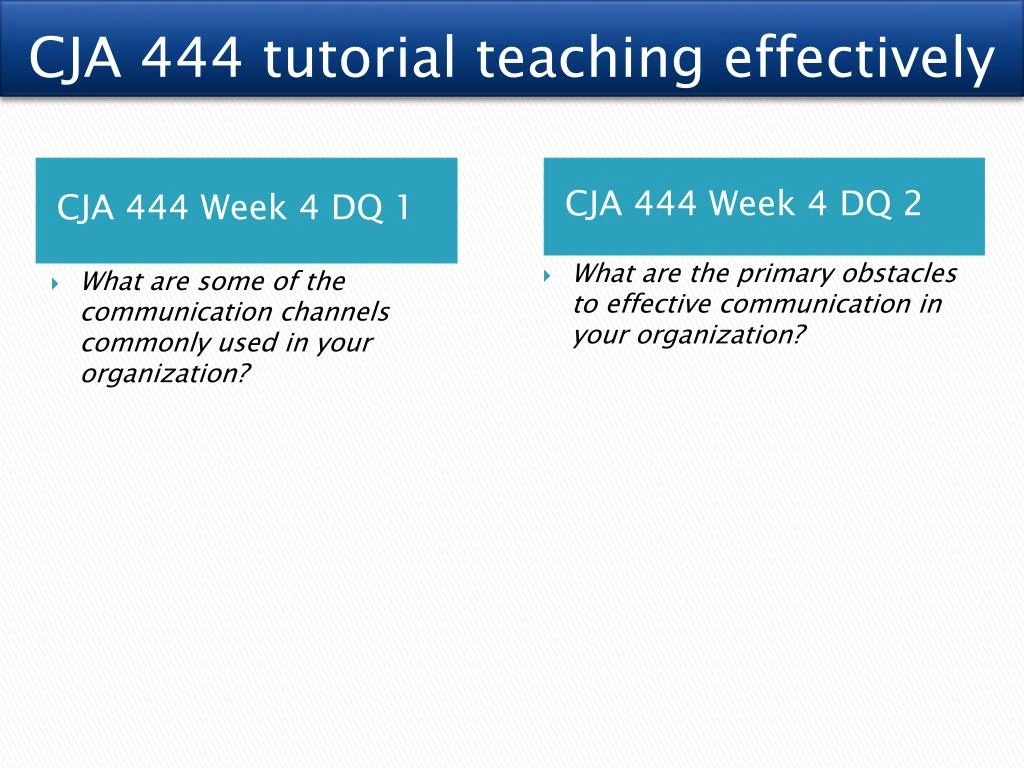 CJA 444 tutorial teaching effectively

CJA 444 Week 4 DQ 1

What are some of the communication channels commonly used in your organization?

CJA 444 Week 4 DQ 2

What are the primary obstacles to effective communication in your organization?